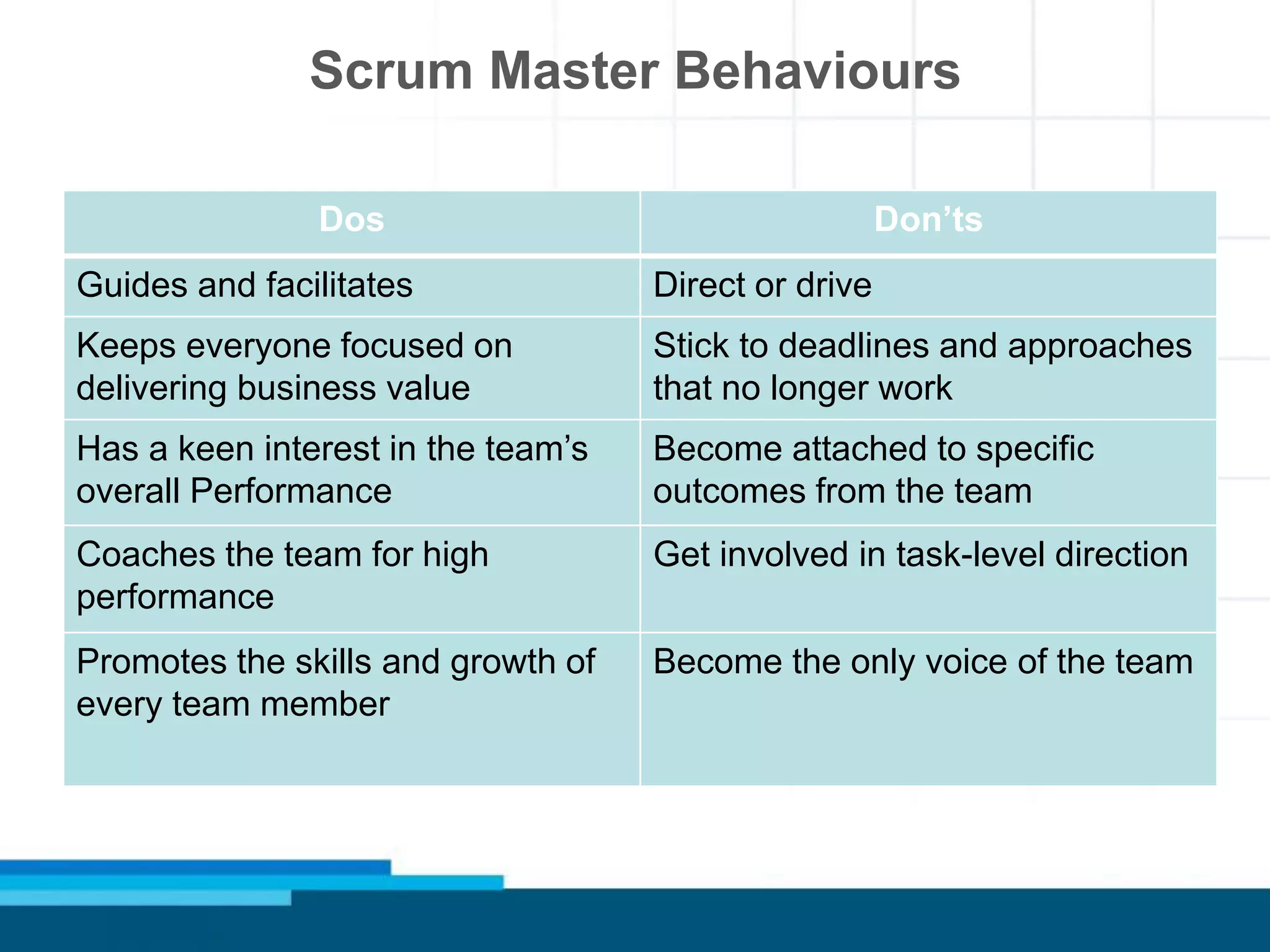 Scrum Master Behaviours

| Dos | Don’ts |
|---|---|
| Guides and facilitates | Direct or drive |
| Keeps everyone focused on delivering business value | Stick to deadlines and approaches that no longer work |
| Has a keen interest in the team’s overall Performance | Become attached to specific outcomes from the team |
| Coaches the team for high performance | Get involved in task-level direction |
| Promotes the skills and growth of every team member | Become the only voice of the team |